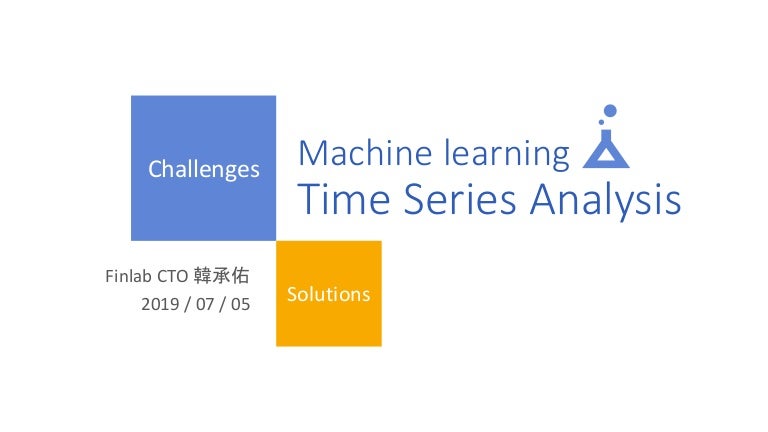 Challenges

Machine learning
Time Series Analysis

Finlab CTO 韓承佑
2019 / 07 / 05

Solutions